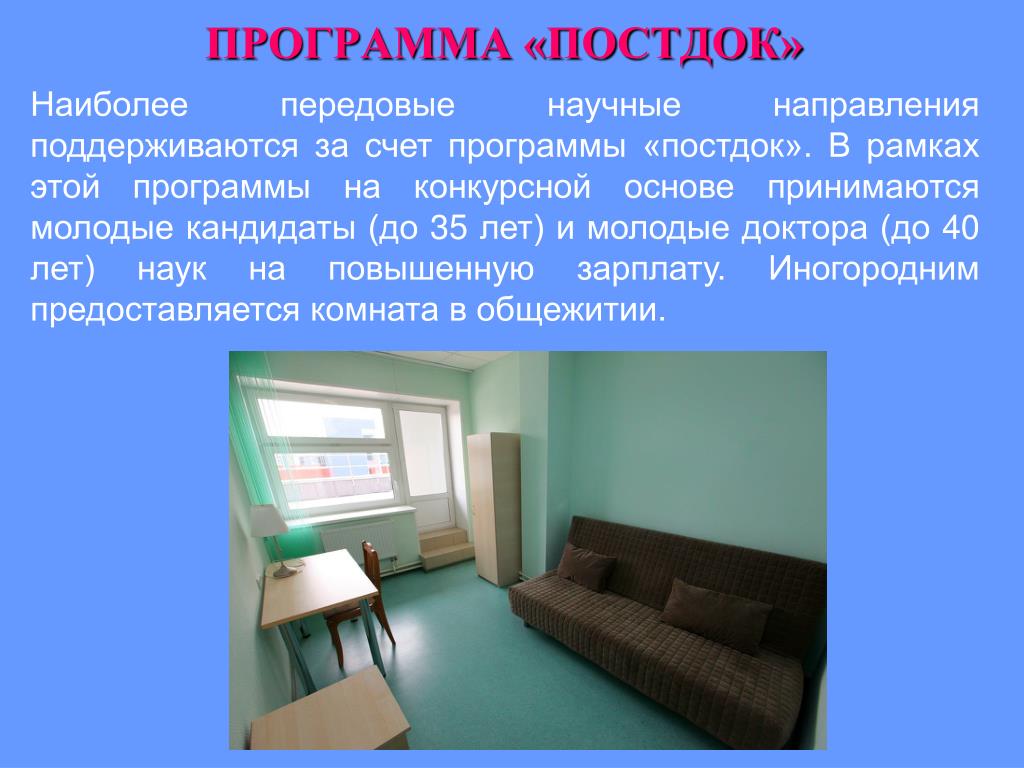 ПРОГРАММА «ПОСТДОК»

Наиболее передовые научные направления поддерживаются за счет программы «постдок». В рамках этой программы на конкурсной основе принимаются молодые кандидаты (до 35 лет) и молодые доктора (до 40 лет) наук на повышенную зарплату. Иногородним предоставляется комната в общежитии.